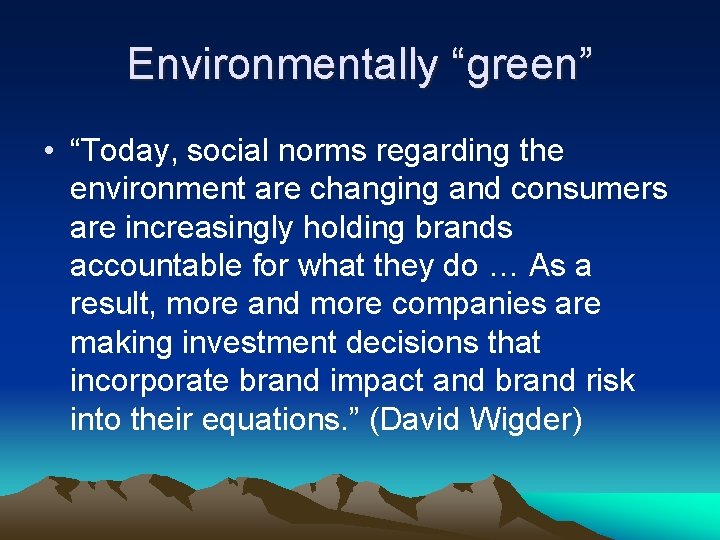 Environmentally “green”

• “Today, social norms regarding the environment are changing and consumers are increasingly holding brands accountable for what they do … As a result, more and more companies are making investment decisions that incorporate brand impact and brand risk into their equations.” (David Wigder)